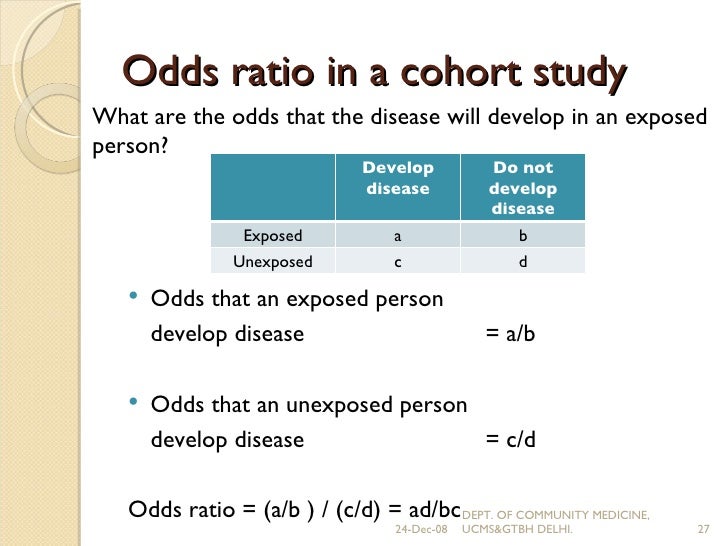 Odds ratio in a cohort study

What are the odds that the disease will develop in an exposed person?

| | Develop disease | Do not develop disease |
|---|---|---|
| Exposed | a | b |
| Unexposed | c | d |

• Odds that an exposed person develop disease = a/b

• Odds that an unexposed person develop disease = c/d

Odds ratio = (a/b ) / (c/d) = ad/bc

24-Dec-08 DEPT. OF COMMUNITY MEDICINE, UCMS&GTBH DELHI. 27